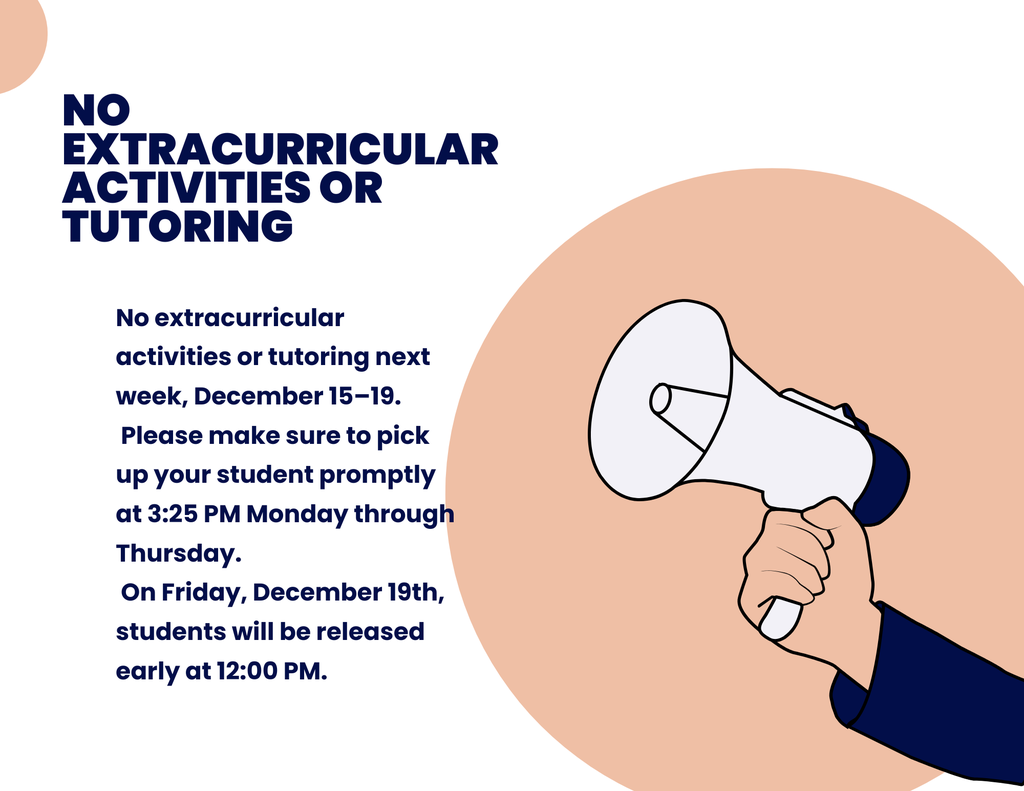 NO EXTRACURRICULAR ACTIVITIES OR TUTORING

No extracurricular activities or tutoring next week, December 15–19.
Please make sure to pick up your student promptly at 3:25 PM Monday through Thursday.
On Friday, December 19th, students will be released early at 12:00 PM.